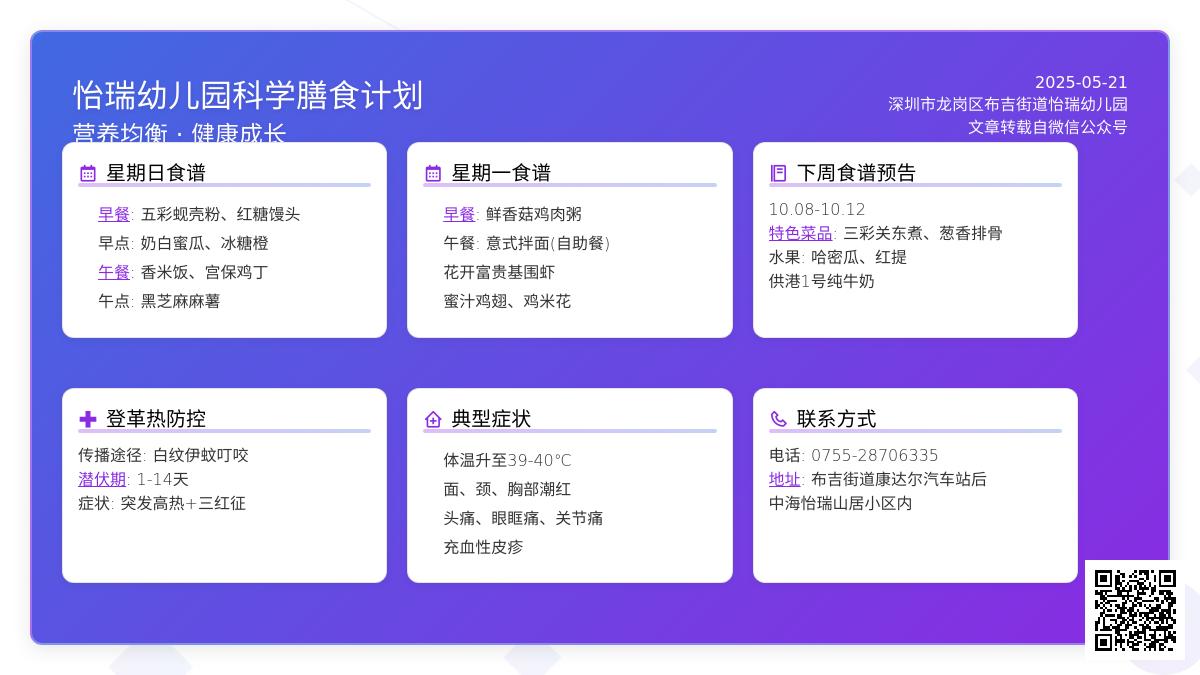 怡瑞幼儿园科学膳食计划
营养均衡 · 健康成长

2025-05-21
深圳市龙岗区布吉街道怡瑞幼儿园
文章转载自微信公众号

星期日食谱
早餐: 五彩蚬壳粉、红糖馒头
早点: 奶白蜜瓜、冰糖橙
午餐: 香米饭、宫保鸡丁
午点: 黑芝麻麻薯

星期一食谱
早餐: 鲜香菇鸡肉粥
午餐: 意式拌面(自助餐)
花开富贵基围虾
蜜汁鸡翅、鸡米花

下周食谱预告
10.08-10.12
特色菜品: 三彩关东煮、葱香排骨
水果: 哈密瓜、红提
供港1号纯牛奶

登革热防控
传播途径: 白纹伊蚊叮咬
潜伏期: 1-14天
症状: 突发高热+三红征

典型症状
体温升至39-40°C
面、颈、胸部潮红
头痛、眼眶痛、关节痛
充血性皮疹

联系方式
电话: 0755-28706335
地址: 布吉街道康达尔汽车站后
中海怡瑞山居小区内